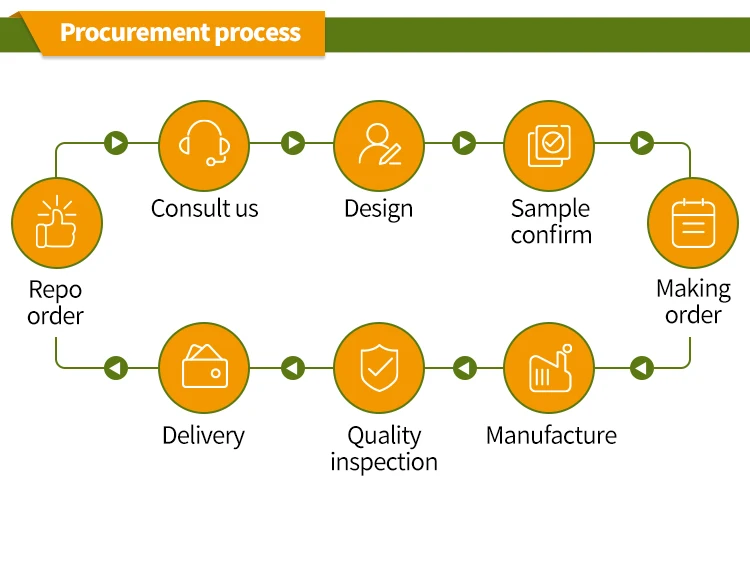 Procurement process

Consult us

Design

Sample confirm

Making order

Manufacture

Quality inspection

Delivery

Repo order